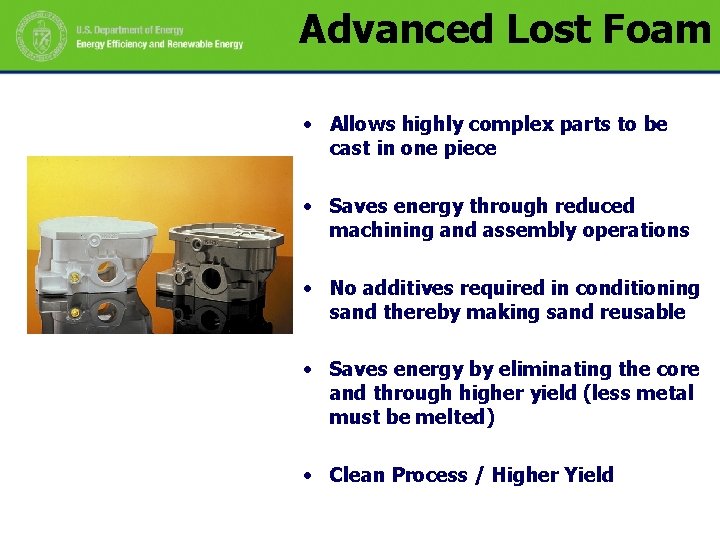 U.S. Department of Energy
Energy Efficiency and Renewable Energy

Advanced Lost Foam

• Allows highly complex parts to be cast in one piece

• Saves energy through reduced machining and assembly operations

• No additives required in conditioning sand thereby making sand reusable

• Saves energy by eliminating the core and through higher yield (less metal must be melted)

• Clean Process / Higher Yield